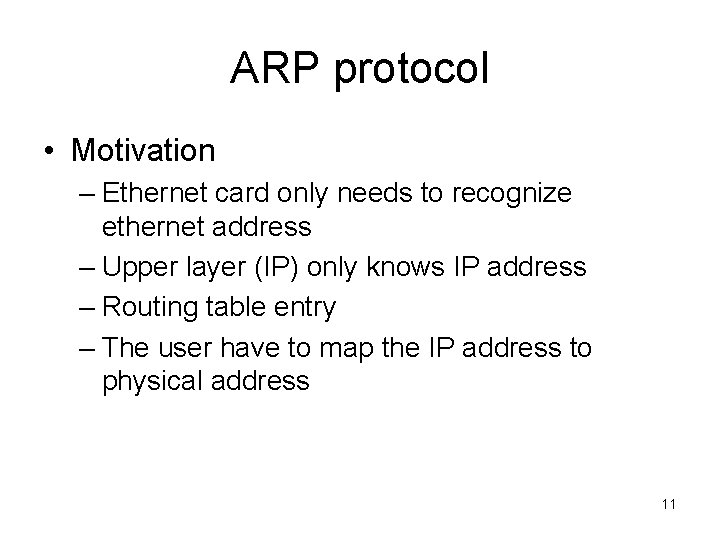 ARP protocol

• Motivation
– Ethernet card only needs to recognize ethernet address
– Upper layer (IP) only knows IP address
– Routing table entry
– The user have to map the IP address to physical address

11